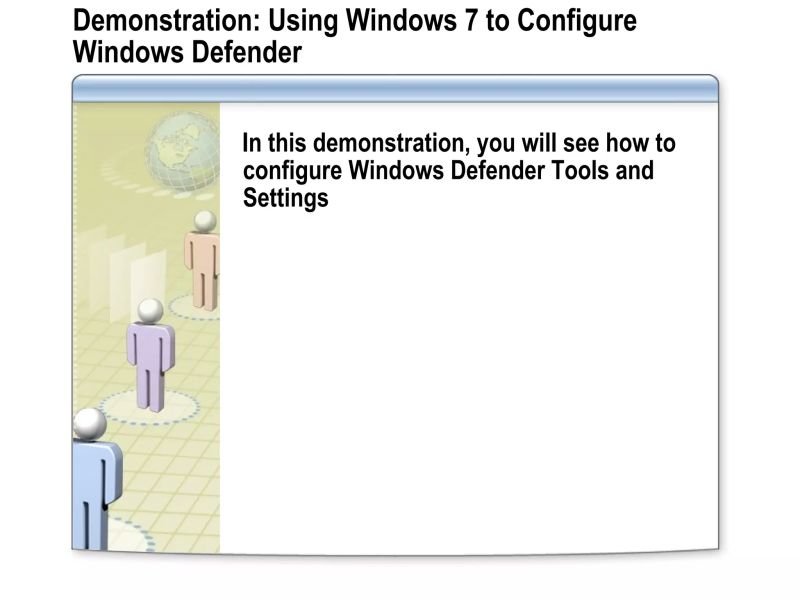 Demonstration: Using Windows 7 to Configure Windows Defender

In this demonstration, you will see how to configure Windows Defender Tools and Settings